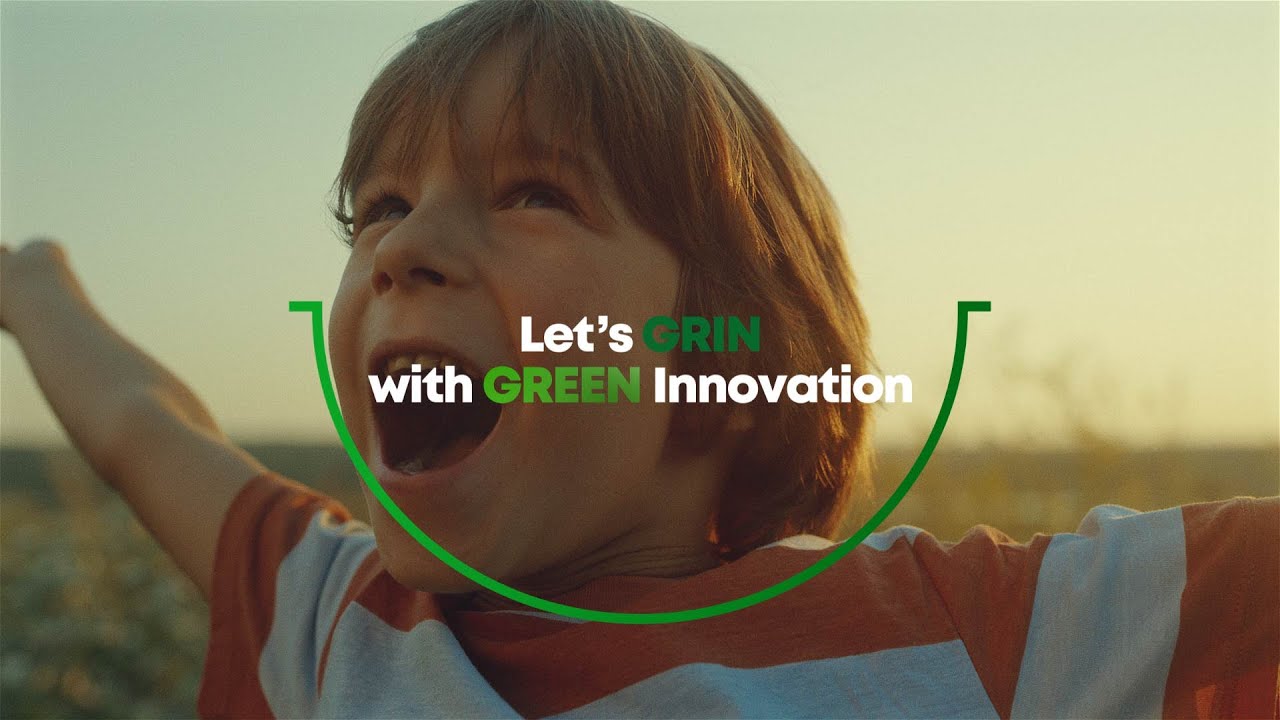 Let's GRIN
with GREEN Innovation